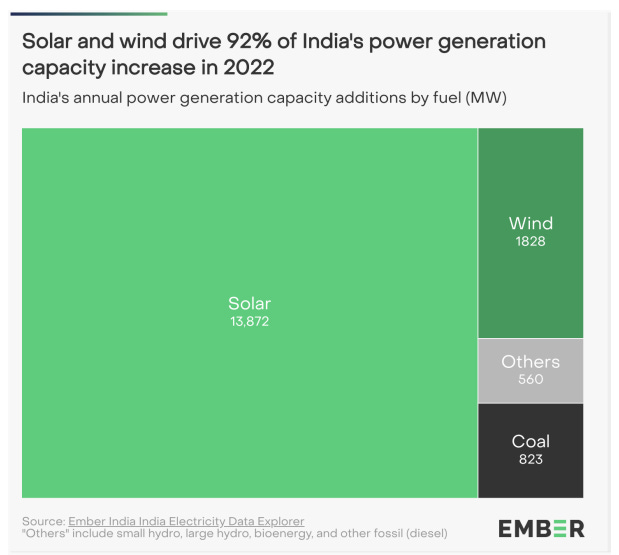 Solar and wind drive 92% of India's power generation capacity increase in 2022

India's annual power generation capacity additions by fuel (MW)

Solar
13,872

Wind
1828

Others
560

Coal
823

Source: Ember India India Electricity Data Explorer
"Others" include small hydro, large hydro, bioenergy, and other fossil (diesel)

EMBER